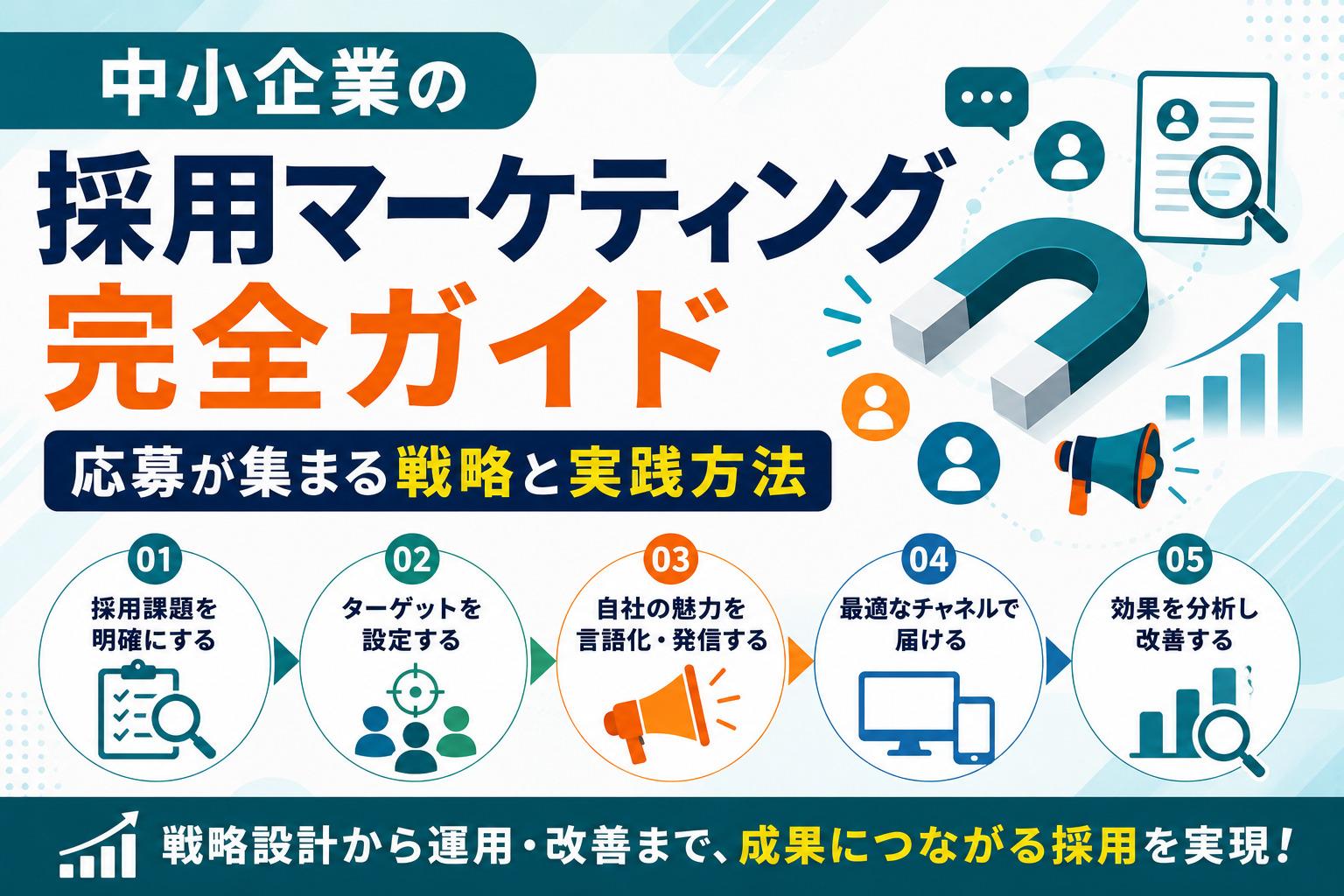 中小企業の

採用マーケティング
完全ガイド

応募が集まる戦略と実践方法

01
採用課題を明確にする

02
ターゲットを設定する

03
自社の魅力を言語化・発信する

04
最適なチャネルで届ける

05
効果を分析し改善する

戦略設計から運用・改善まで、成果につながる採用を実現！